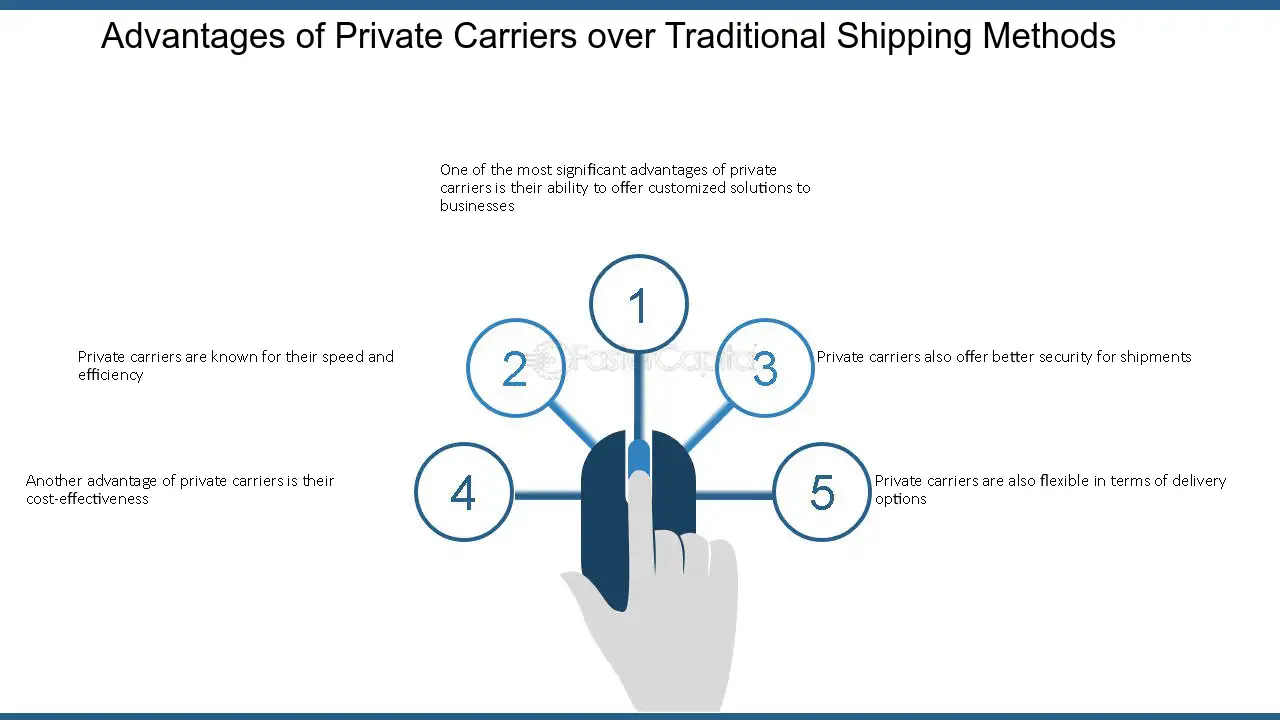 Advantages of Private Carriers over Traditional Shipping Methods

One of the most significant advantages of private carriers is their ability to offer customized solutions to businesses

1

Private carriers are known for their speed and efficiency

2

3

Private carriers also offer better security for shipments

Another advantage of private carriers is their cost-effectiveness

4

5

Private carriers are also flexible in terms of delivery options

FasterCapital